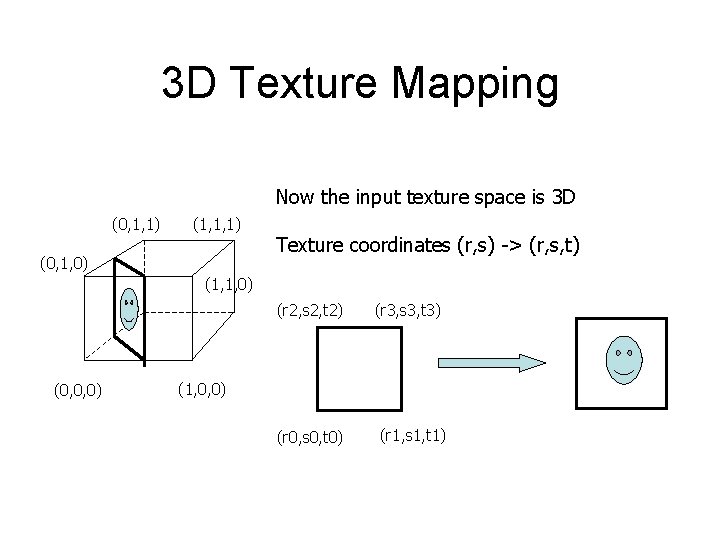 3D Texture Mapping

Now the input texture space is 3D

Texture coordinates (r,s) -> (r,s,t)

(0,1,1) (1,1,1)

(0,1,0)

(1,1,0)

(0,0,0) (1,0,0)

(r2,s2,t2) (r3,s3,t3)

(r0,s0,t0) (r1,s1,t1)